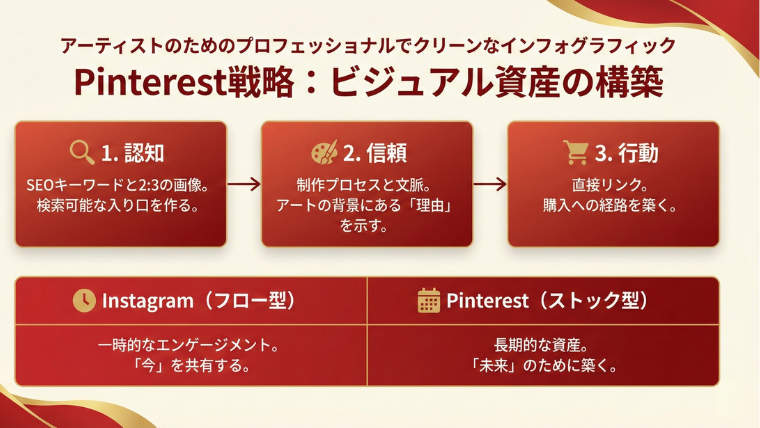 アーティストのためのプロフェッショナルでクリーンなインフォグラフィック

Pinterest戦略：ビジュアル資産の構築

1. 認知

SEOキーワードと2:3の画像。検索可能な入り口を作る。

2. 信頼

制作プロセスと文脈。アートの背景にある「理由」を示す。

3. 行動

直接リンク。購入への経路を築く。

| Instagram（フロー型） | Pinterest（ストック型） |
|---|---|
| 一時的なエンゲージメント。「今」を共有する。 | 長期的な資産。「未来」のために築く。 |